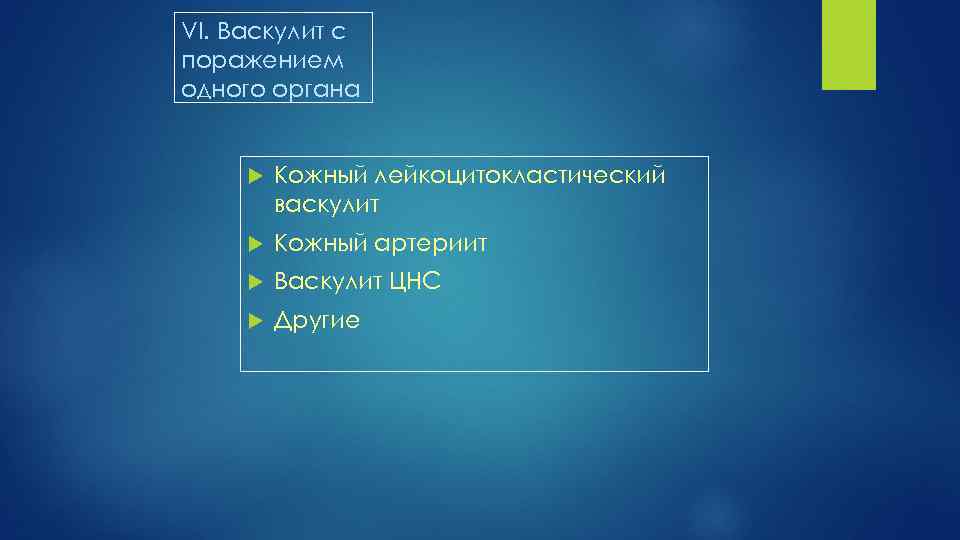 VI. Васкулит с поражением одного органа

Кожный лейкоцитокластический васкулит
Кожный артериит
Васкулит ЦНС
Другие